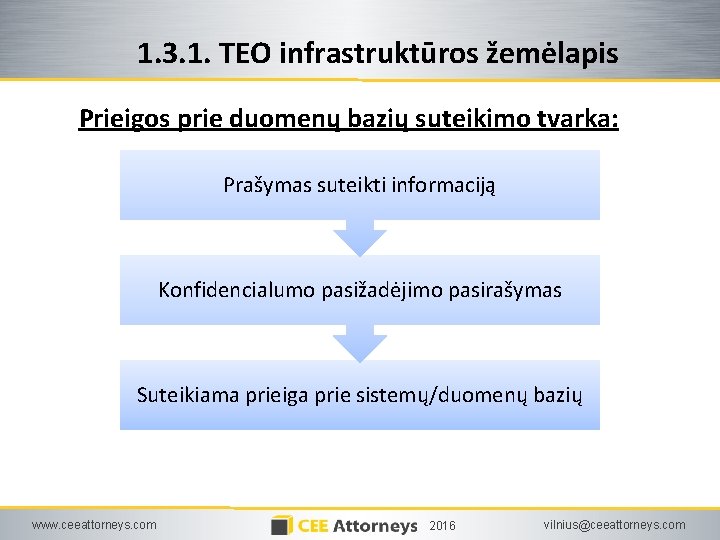 1.3.1. TEO infrastruktūros žemėlapis

Prieigos prie duomenų bazių suteikimo tvarka:

Prašymas suteikti informaciją

Konfidencialumo pasižadėjimo pasirašymas

Suteikiama prieiga prie sistemų/duomenų bazių

www.ceeattorneys.com

CEE Attorneys 2016

vilnius@ceeattorneys.com